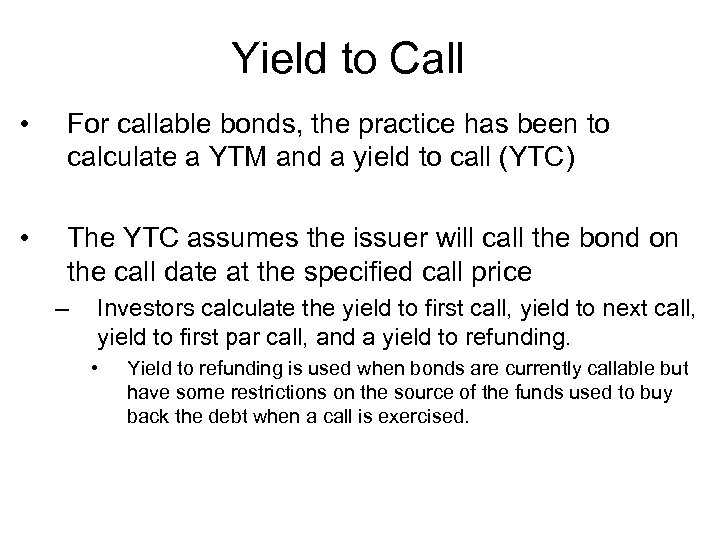 Yield to Call

• For callable bonds, the practice has been to calculate a YTM and a yield to call (YTC)

• The YTC assumes the issuer will call the bond on the call date at the specified call price
 – Investors calculate the yield to first call, yield to next call, yield to first par call, and a yield to refunding.
  • Yield to refunding is used when bonds are currently callable but have some restrictions on the source of the funds used to buy back the debt when a call is exercised.